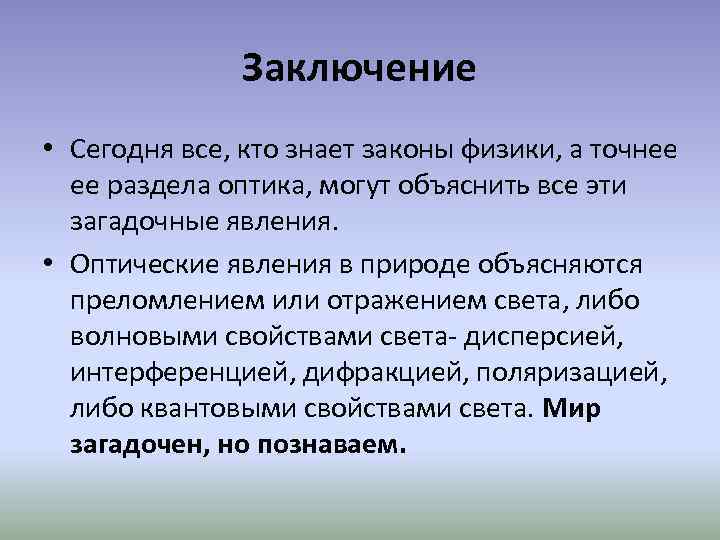 Заключение

• Сегодня все, кто знает законы физики, а точнее ее раздела оптика, могут объяснить все эти загадочные явления.

• Оптические явления в природе объясняются преломлением или отражением света, либо волновыми свойствами света- дисперсией, интерференцией, дифракцией, поляризацией, либо квантовыми свойствами света. Мир загадочен, но познаваем.